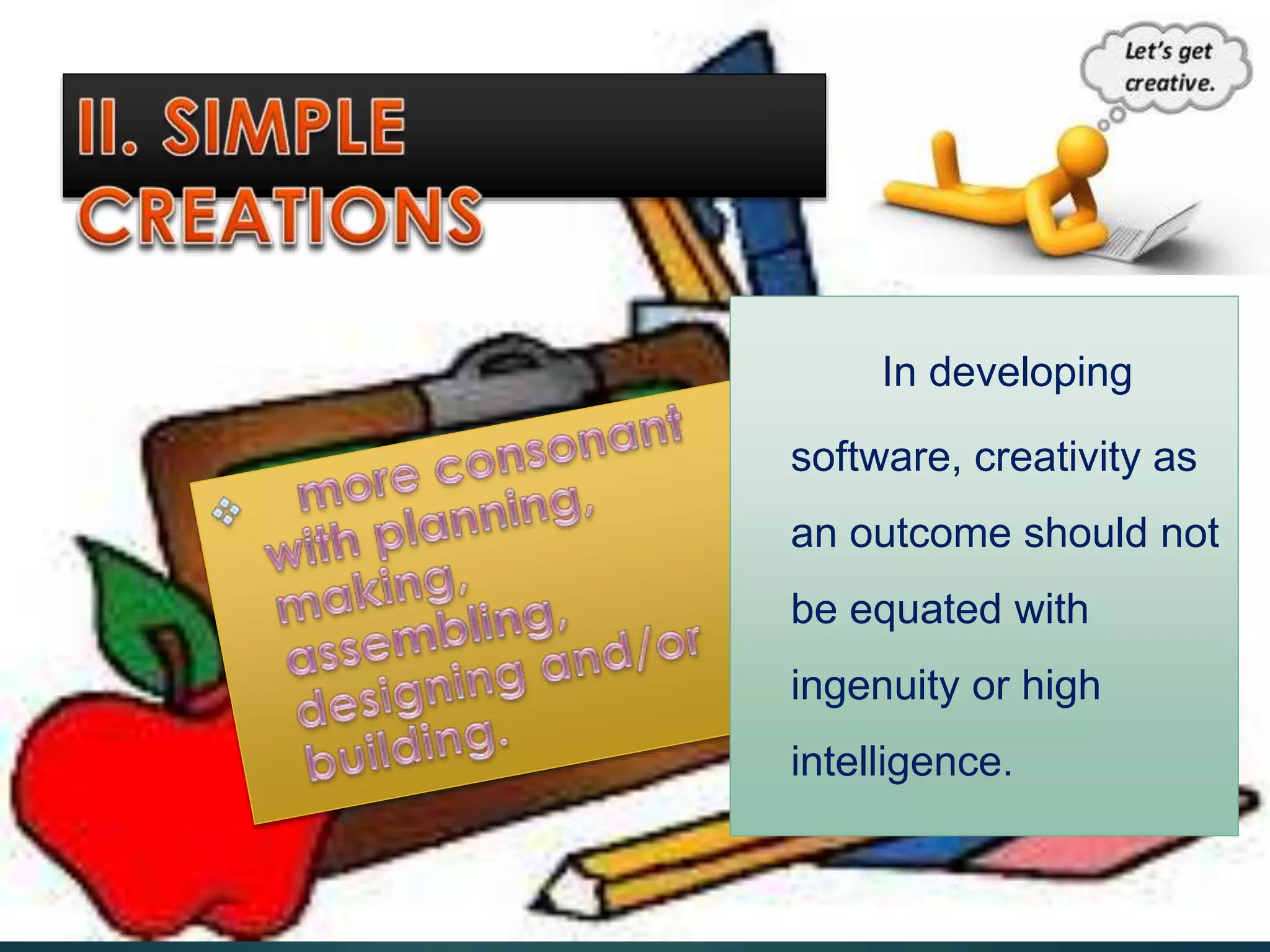 II. SIMPLE CREATIONS

Let's get creative.

more consonant with planning, making, assembling, designing and/or building.

In developing software, creativity as an outcome should not be equated with ingenuity or high intelligence.